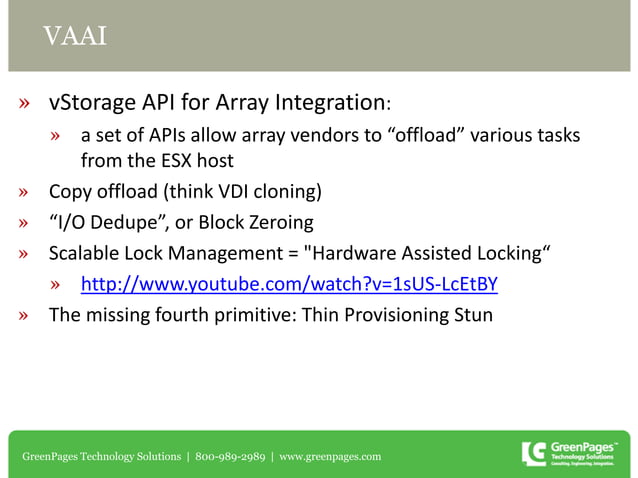 VAAI

» vStorage API for Array Integration:

» a set of APIs allow array vendors to “offload” various tasks from the ESX host

» Copy offload (think VDI cloning)

» “I/O Dedupe”, or Block Zeroing

» Scalable Lock Management = "Hardware Assisted Locking“

» http://www.youtube.com/watch?v=1sUS-LcEtBY

» The missing fourth primitive: Thin Provisioning Stun

GreenPages Technology Solutions | 800-989-2989 | www.greenpages.com

GreenPages™ Technology Solutions Consulting. Engineering. Integration.